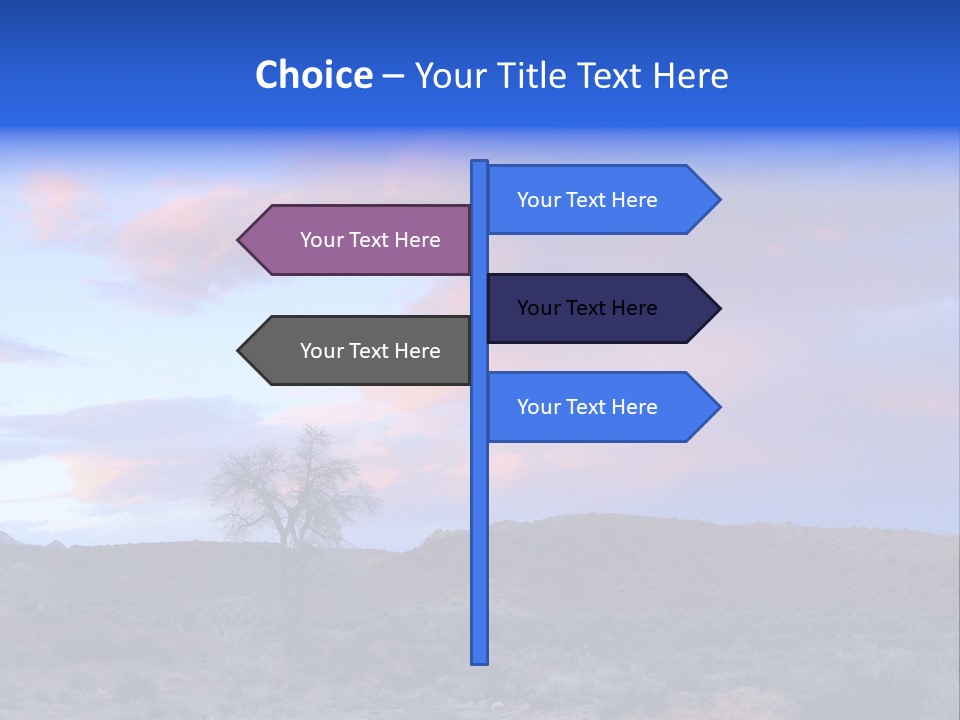 Choice – Your Title Text Here

Your Text Here

Your Text Here

Your Text Here

Your Text Here

Your Text Here